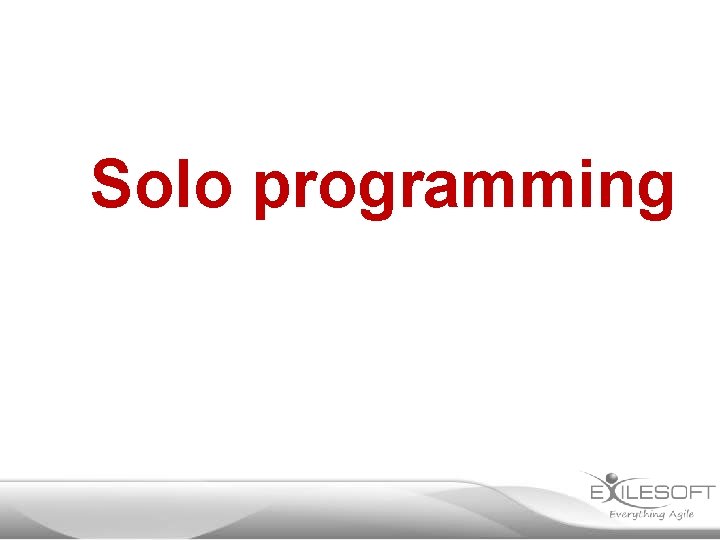 Solo programming

EXILESOFT
Everything Agile